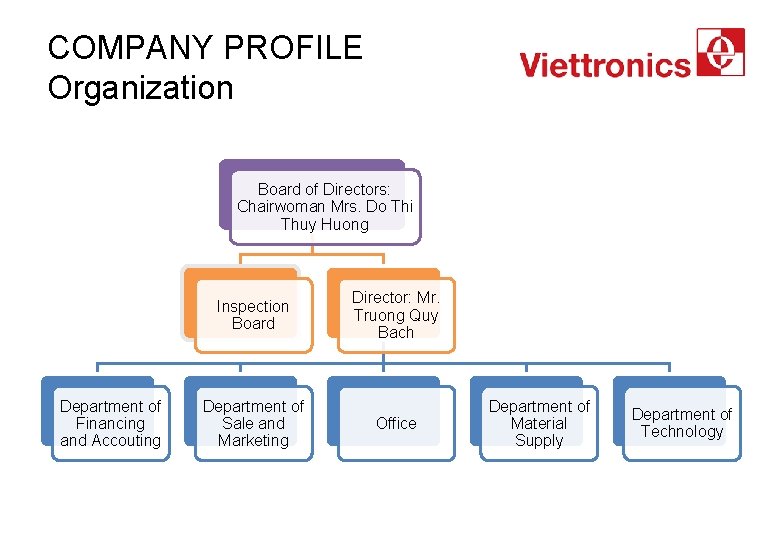 COMPANY PROFILE
Organization

Viettronics

Board of Directors: Chairwoman Mrs. Do Thi Thuy Huong

Inspection Board

Director: Mr. Truong Quy Bach

Department of Financing and Accouting

Department of Sale and Marketing

Office

Department of Material Supply

Department of Technology